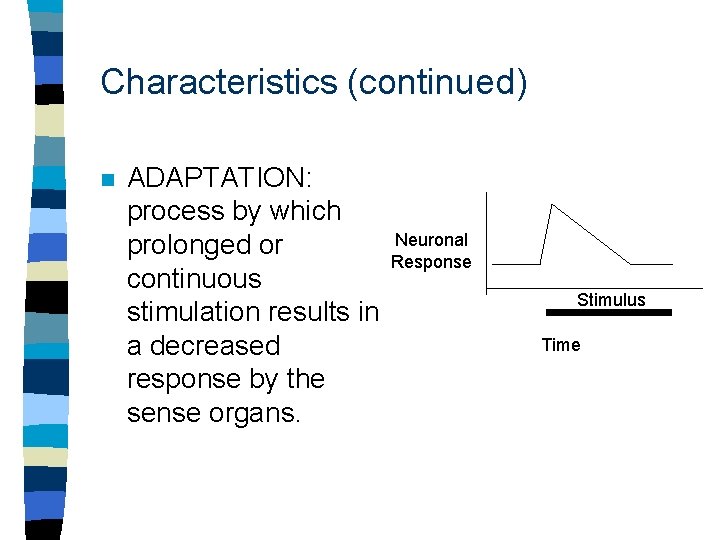 Characteristics (continued)

ADAPTATION: process by which prolonged or continuous stimulation results in a decreased response by the sense organs.

Neuronal Response

Stimulus

Time